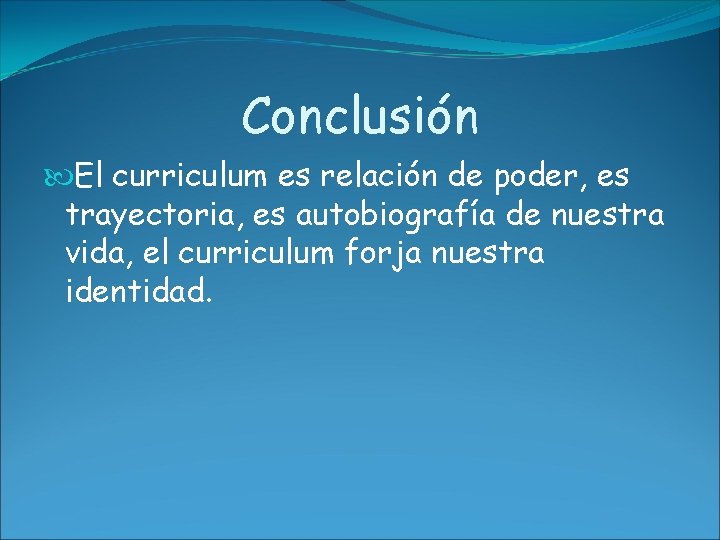 Conclusión

El curriculum es relación de poder, es trayectoria, es autobiografía de nuestra vida, el curriculum forja nuestra identidad.